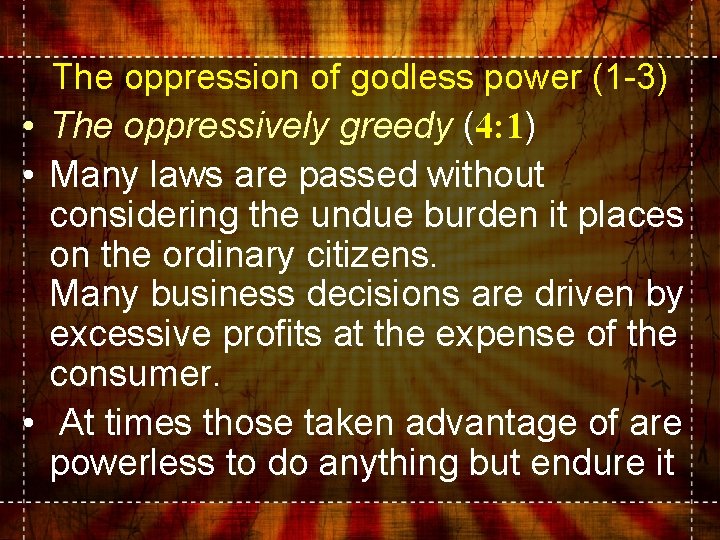 The oppression of godless power (1-3)

• The oppressively greedy (4:1)

• Many laws are passed without considering the undue burden it places on the ordinary citizens.
Many business decisions are driven by excessive profits at the expense of the consumer.

• At times those taken advantage of are powerless to do anything but endure it